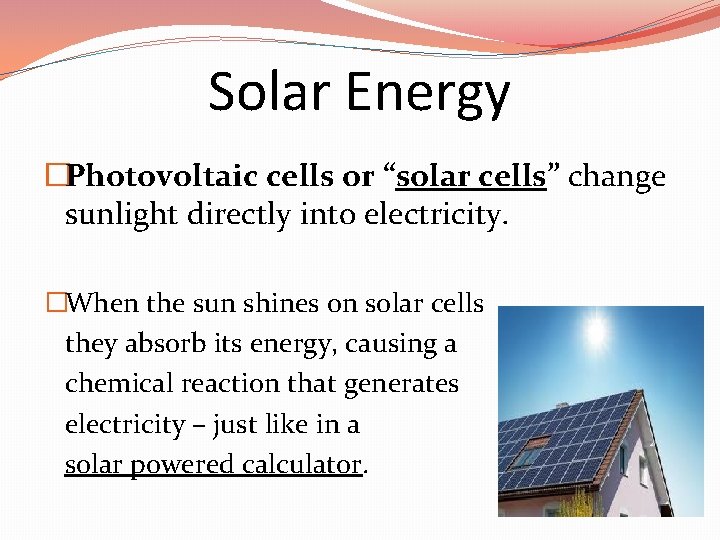 Solar Energy

□Photovoltaic cells or “solar cells” change sunlight directly into electricity.

□When the sun shines on solar cells they absorb its energy, causing a chemical reaction that generates electricity – just like in a solar powered calculator.